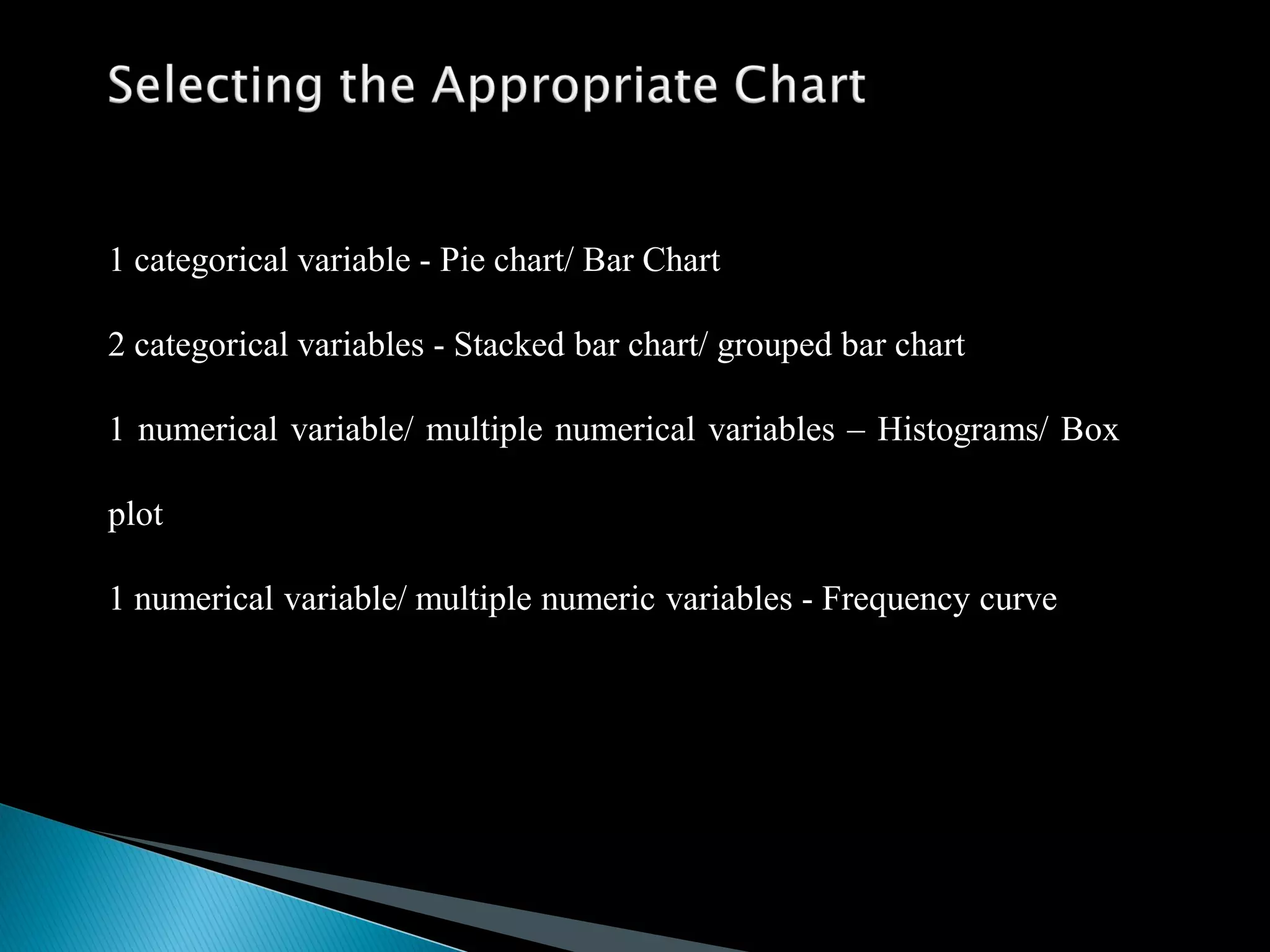 Selecting the Appropriate Chart

1 categorical variable - Pie chart/ Bar Chart

2 categorical variables - Stacked bar chart/ grouped bar chart

1 numerical variable/ multiple numerical variables – Histograms/ Box plot

1 numerical variable/ multiple numeric variables - Frequency curve